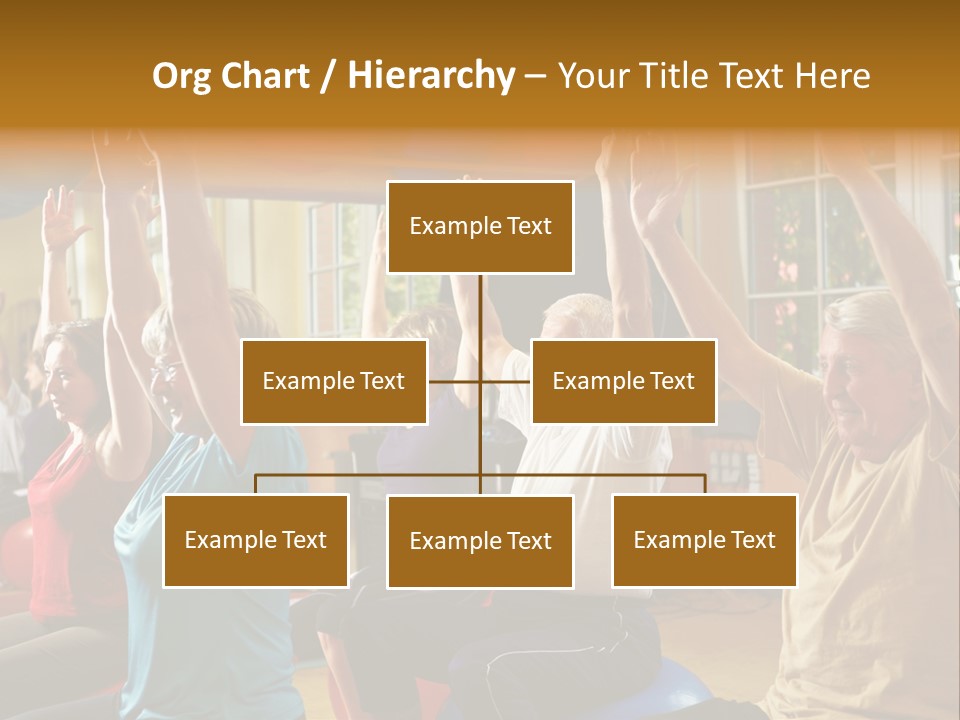 Org Chart / Hierarchy – Your Title Text Here

Example Text

Example Text

Example Text

Example Text

Example Text

Example Text